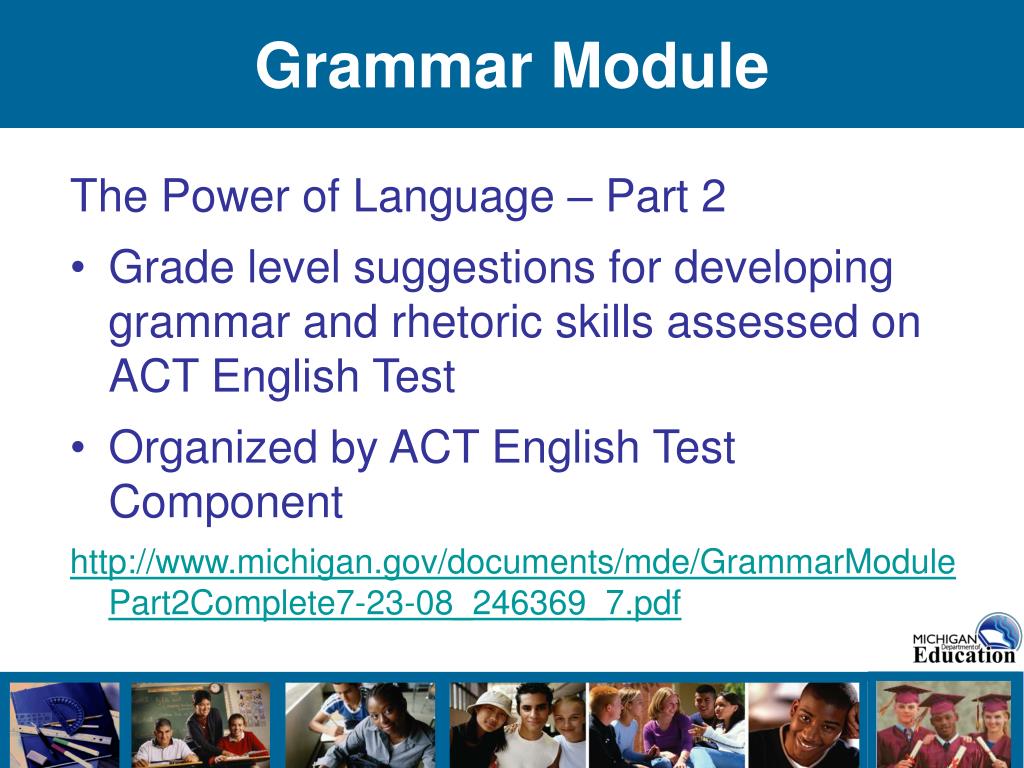 Grammar Module

The Power of Language – Part 2

• Grade level suggestions for developing grammar and rhetoric skills assessed on ACT English Test

• Organized by ACT English Test Component

http://www.michigan.gov/documents/mde/GrammarModulePart2Complete7-23-08_246369_7.pdf

MICHIGAN Department of Education